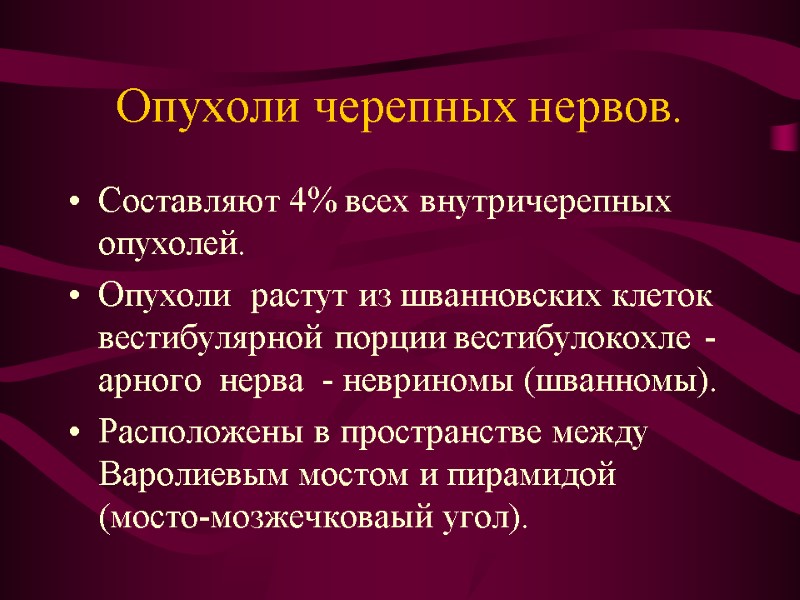 Опухоли черепных нервов.

• Составляют 4% всех внутричерепных опухолей.

• Опухоли растут из шванновских клеток вестибулярной порции вестибулокохле - арного нерва - невриномы (шванномы).

• Расположены в пространстве между Варолиевым мостом и пирамидой (мосто-мозжечковаый угол).